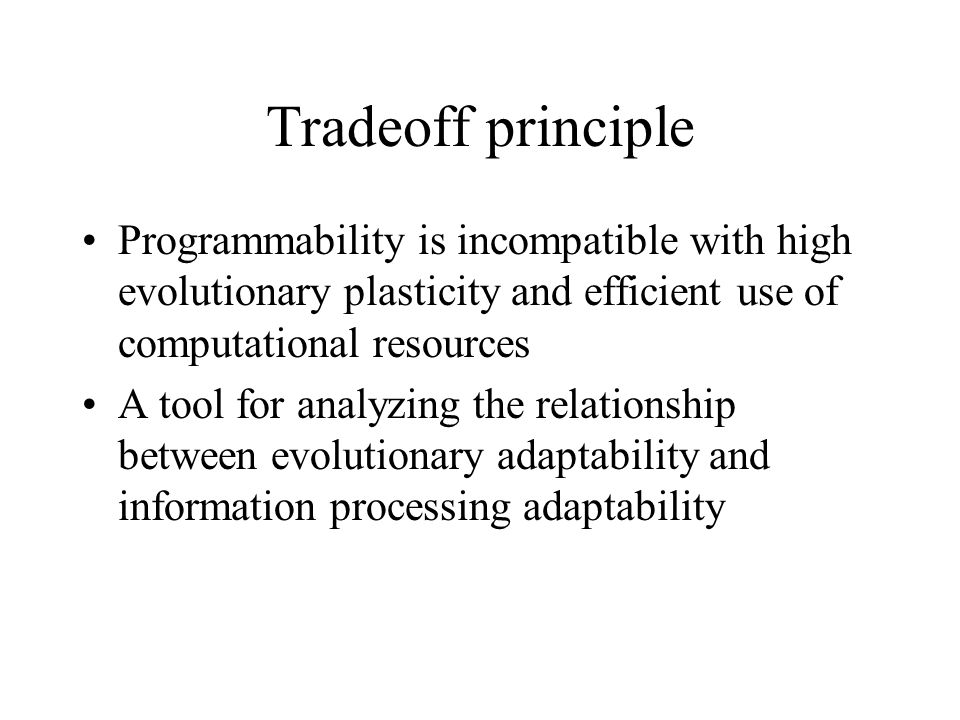 Tradeoff principle

• Programmability is incompatible with high evolutionary plasticity and efficient use of computational resources
• A tool for analyzing the relationship between evolutionary adaptability and information processing adaptability